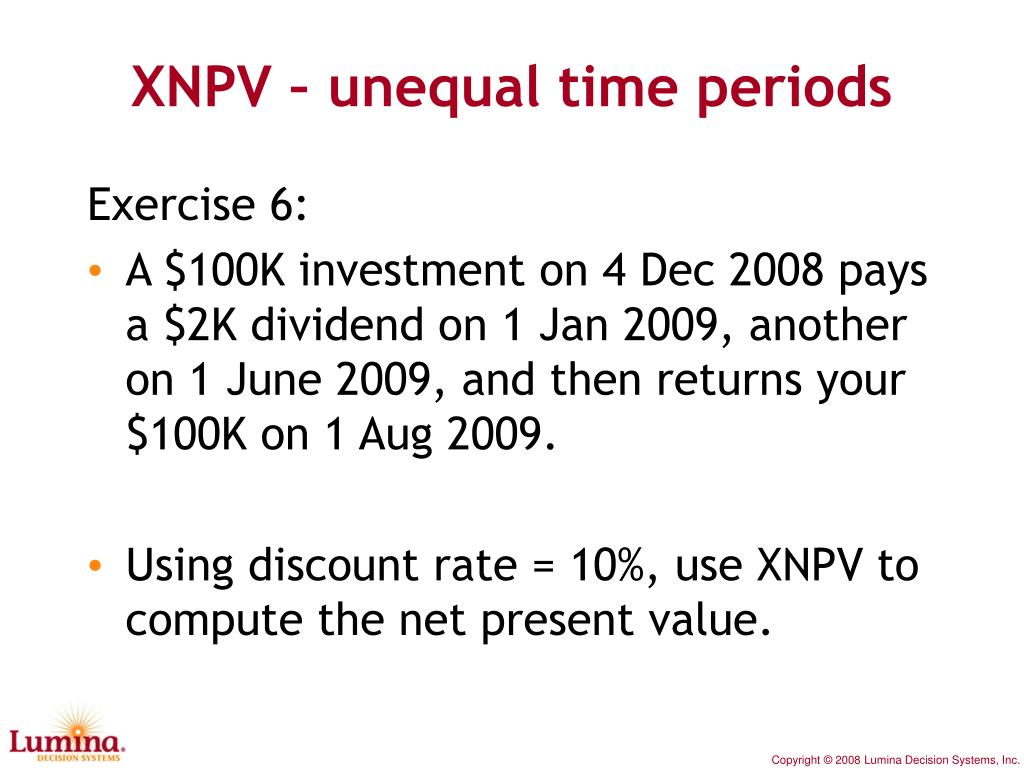 XNPV – unequal time periods

Exercise 6:

• A \$100K investment on 4 Dec 2008 pays a \$2K dividend on 1 Jan 2009, another on 1 June 2009, and then returns your \$100K on 1 Aug 2009.

• Using discount rate = 10%, use XNPV to compute the net present value.

Lumina. DECISION SYSTEMS

Copyright © 2008 Lumina Decision Systems, Inc.